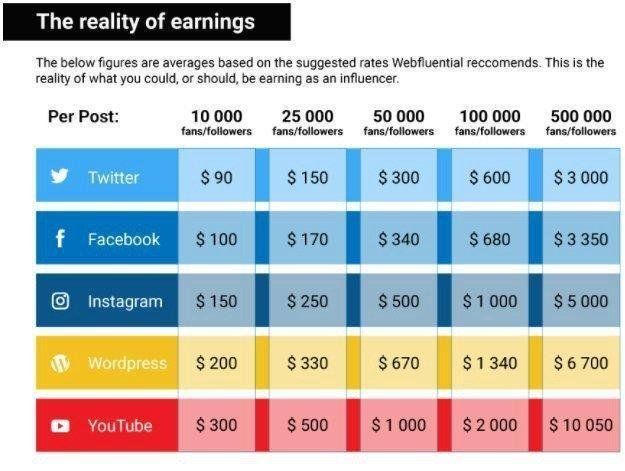 The reality of earnings

The below figures are averages based on the suggested rates Webfluential reccomends. This is the reality of what you could, or should, be earning as an influencer.

| Per Post: | 10 000 fans/followers | 25 000 fans/followers | 50 000 fans/followers | 100 000 fans/followers | 500 000 fans/followers |
|---|---|---|---|---|---|
| Twitter | $ 90 | $ 150 | $ 300 | $ 600 | $ 3 000 |
| Facebook | $ 100 | $ 170 | $ 340 | $ 680 | $ 3 350 |
| Instagram | $ 150 | $ 250 | $ 500 | $ 1 000 | $ 5 000 |
| Wordpress | $ 200 | $ 330 | $ 670 | $ 1 340 | $ 6 700 |
| YouTube | $ 300 | $ 500 | $ 1 000 | $ 2 000 | $ 10 050 |